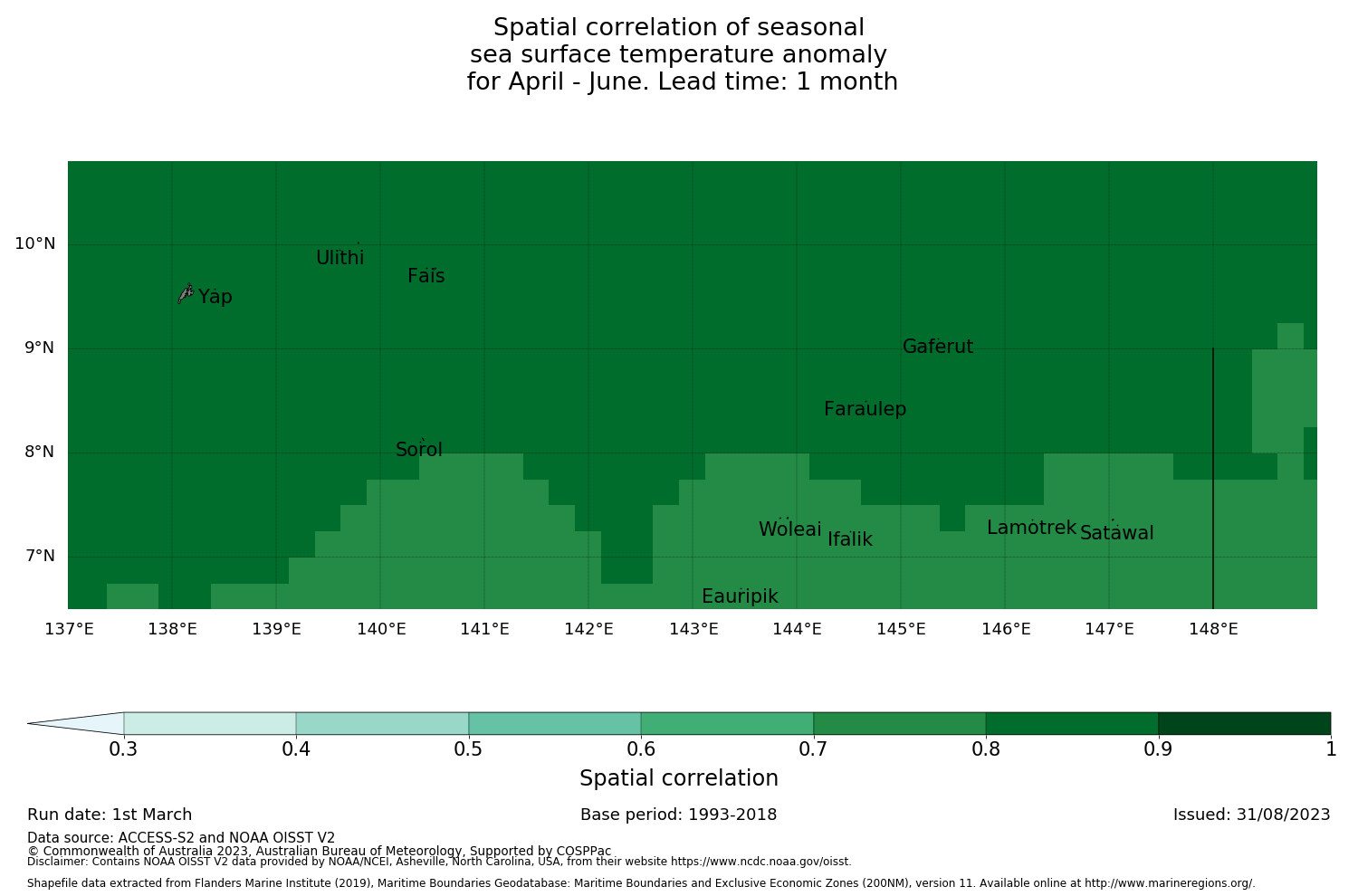 Spatial correlation of seasonal
sea surface temperature anomaly
for April - June. Lead time: 1 month

10°N
9°N
8°N
7°N

Ulithi
Fais
Yap
Gaferut
Faraulep
Sorol
Woleai
Ifalik
Lamotrek
Satawal
Eauripik

137°E 138°E 139°E 140°E 141°E 142°E 143°E 144°E 145°E 146°E 147°E 148°E

0.3 0.4 0.5 0.6 0.7 0.8 0.9 1

Spatial correlation

Run date: 1st March

Base period: 1993-2018

Issued: 31/08/2023

Data source: ACCESS-S2 and NOAA OISST V2
© Commonwealth of Australia 2023, Australian Bureau of Meteorology, Supported by COSPPac
Disclaimer: Contains NOAA OISST V2 data provided by NOAA/NCEI, Asheville, North Carolina, USA, from their website https://www.ncdc.noaa.gov/oisst.

Shapefile data extracted from Flanders Marine Institute (2019), Maritime Boundaries Geodatabase: Maritime Boundaries and Exclusive Economic Zones (200NM), version 11. Available online at http://www.marineregions.org/.